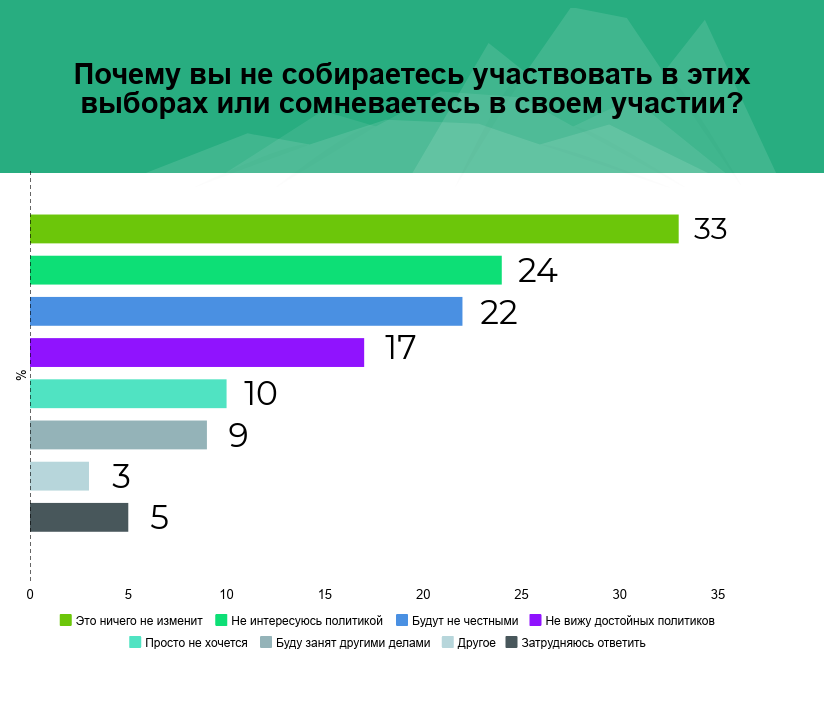 Почему вы не собираетесь участвовать в этих выборах или сомневаетесь в своем участии?

%

33
24
22
17
10
9
3
5

0 5 10 15 20 25 30 35

Это ничего не изменит
Не интересуюсь политикой
Будут не честными
Не вижу достойных политиков
Просто не хочется
Буду занят другими делами
Другое
Затрудняюсь ответить